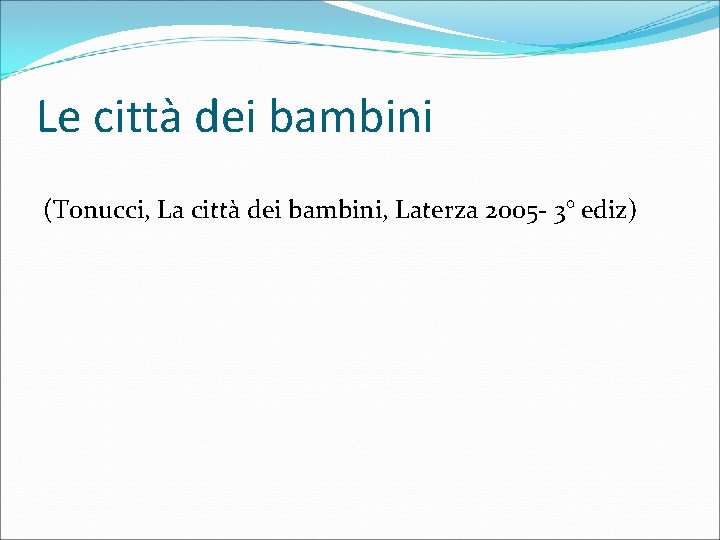 Le città dei bambini

(Tonucci, La città dei bambini, Laterza 2005- 3° ediz)